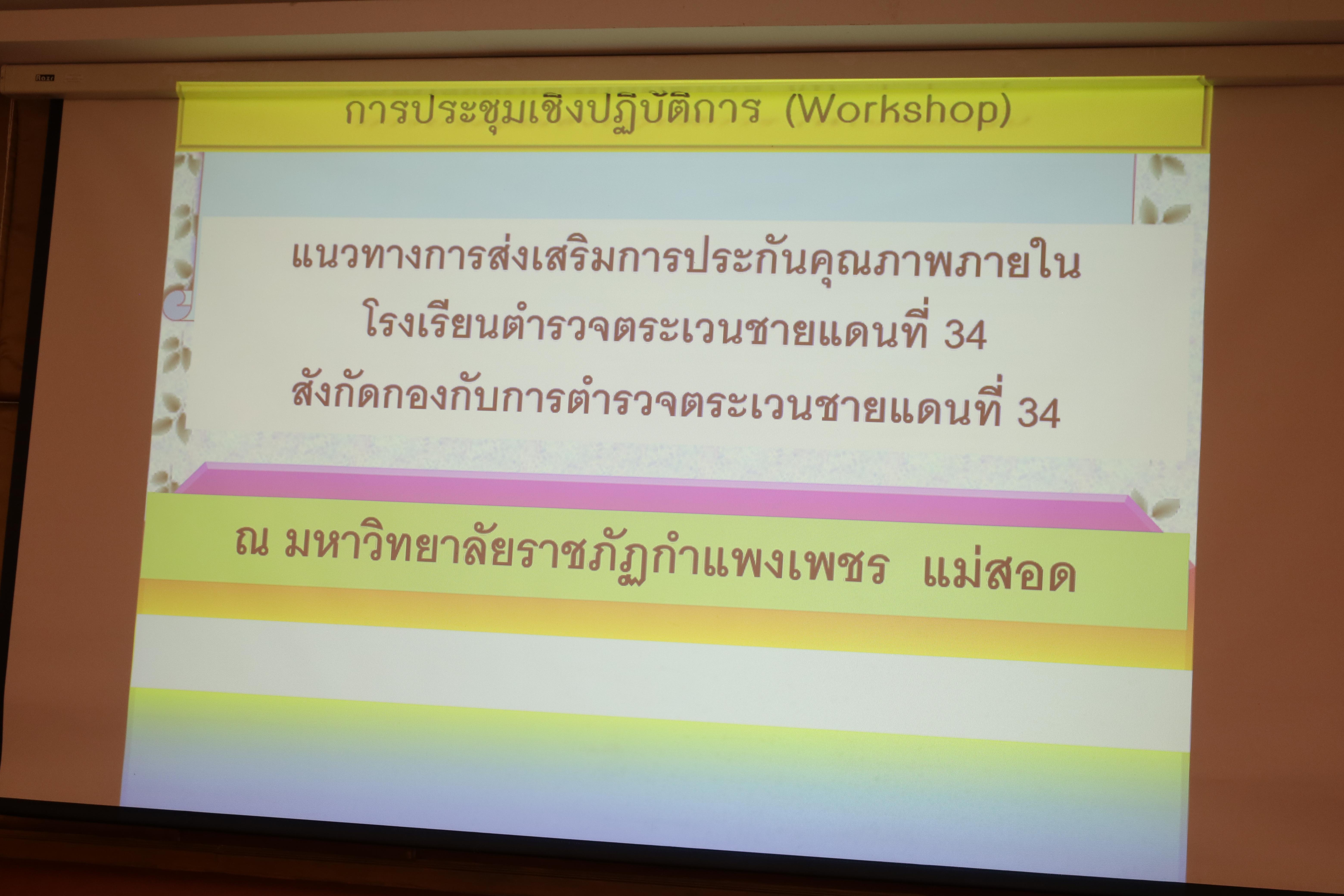 การประชุมเชิงปฏิบัติการ (Workshop)

แนวทางการส่งเสริมการประกันคุณภาพภายใน
โรงเรียนตำรวจตระเวนชายแดนที่ 34
สังกัดกองกับการตำรวจตระเวนชายแดนที่ 34

ณ มหาวิทยาลัยราชภัฏกำแพงเพชร แม่สอด